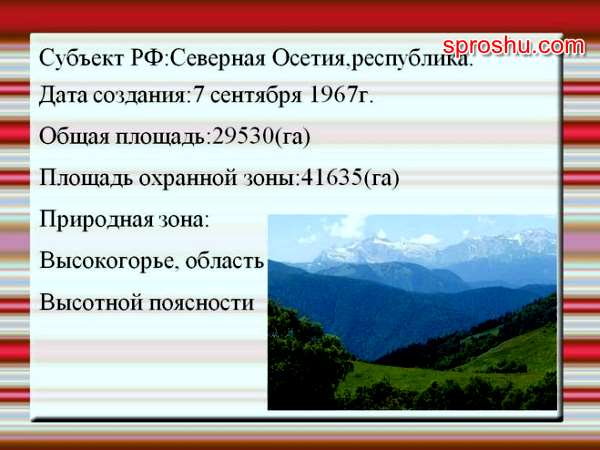 sproshu.com

Субъект РФ:Северная Осетия,республика.

Дата создания:7 сентября 1967г.

Общая площадь:29530(га)

Площадь охранной зоны:41635(га)

Природная зона:

Высокогорье, область

Высотной поясности